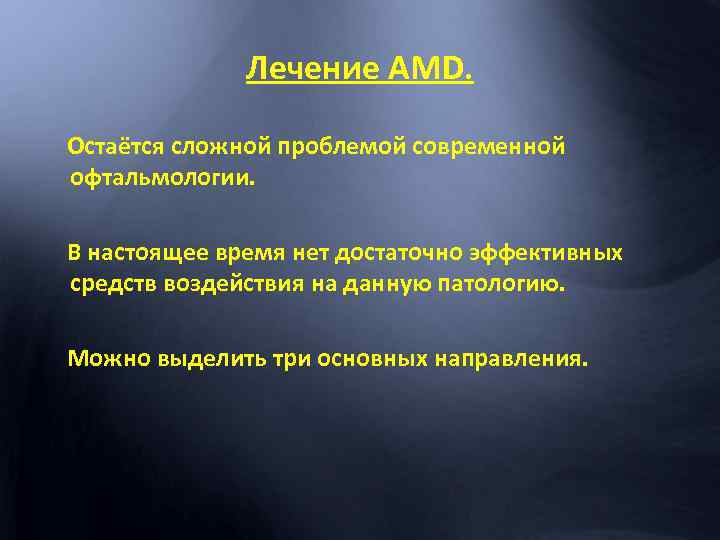 Лечение AMD.

Остаётся сложной проблемой современной офтальмологии.

В настоящее время нет достаточно эффективных средств воздействия на данную патологию.

Можно выделить три основных направления.